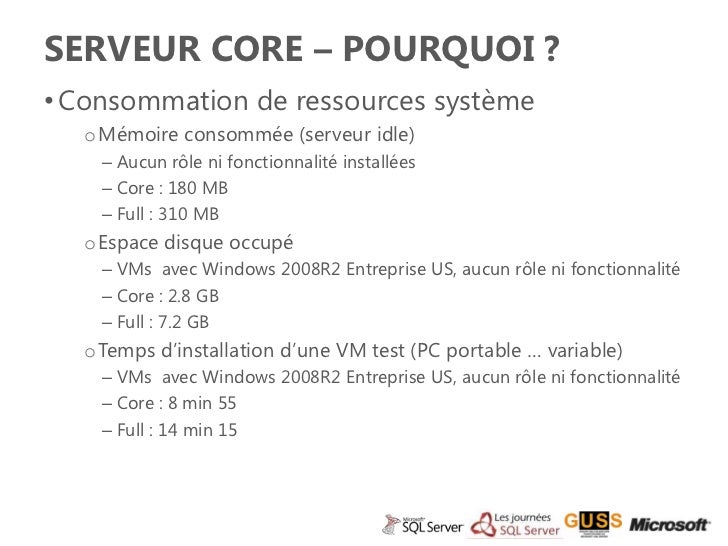 SERVEUR CORE – POURQUOI ?

• Consommation de ressources système

o Mémoire consommée (serveur idle)
– Aucun rôle ni fonctionnalité installées
– Core : 180 MB
– Full : 310 MB

o Espace disque occupé
– VMs avec Windows 2008R2 Entreprise US, aucun rôle ni fonctionnalité
– Core : 2.8 GB
– Full : 7.2 GB

o Temps d'installation d'une VM test (PC portable … variable)
– VMs avec Windows 2008R2 Entreprise US, aucun rôle ni fonctionnalité
– Core : 8 min 55
– Full : 14 min 15

Microsoft SQL Server Les journées SQL Server GUSS Microsoft